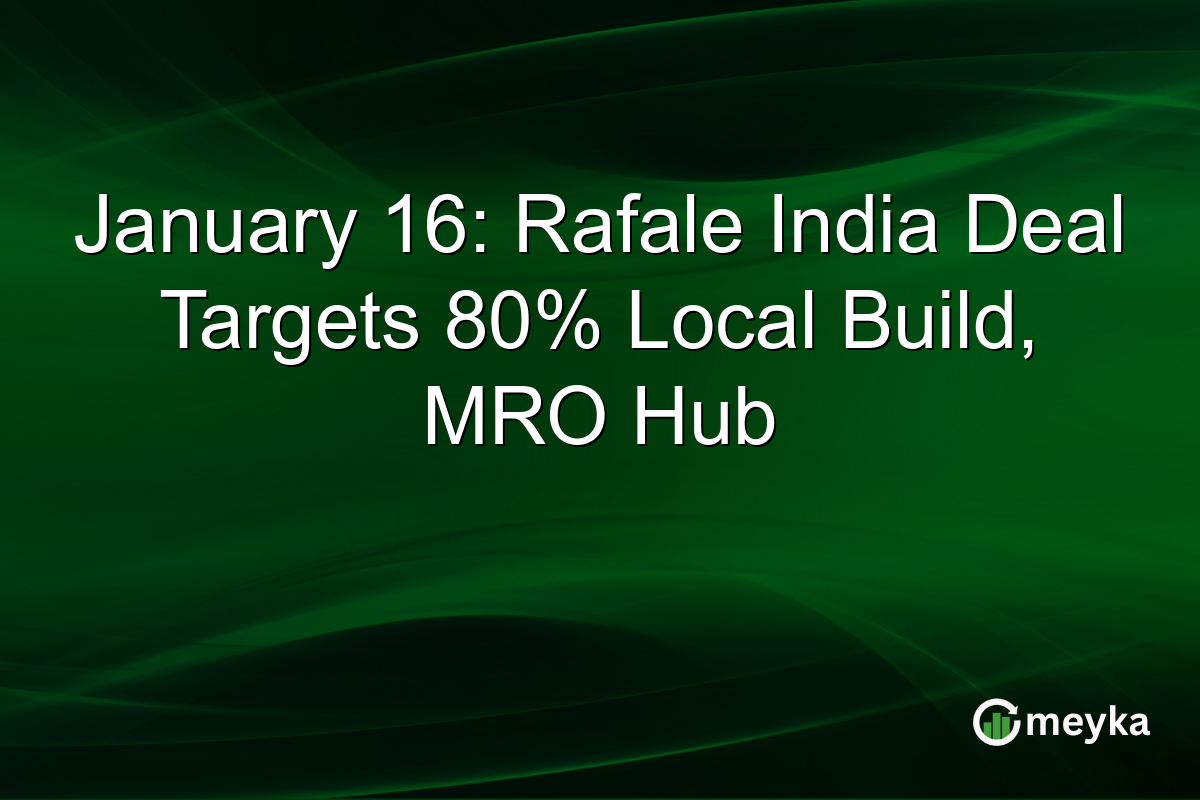 January 16: Rafale India Deal Targets 80% Local Build, MRO Hub

meyka